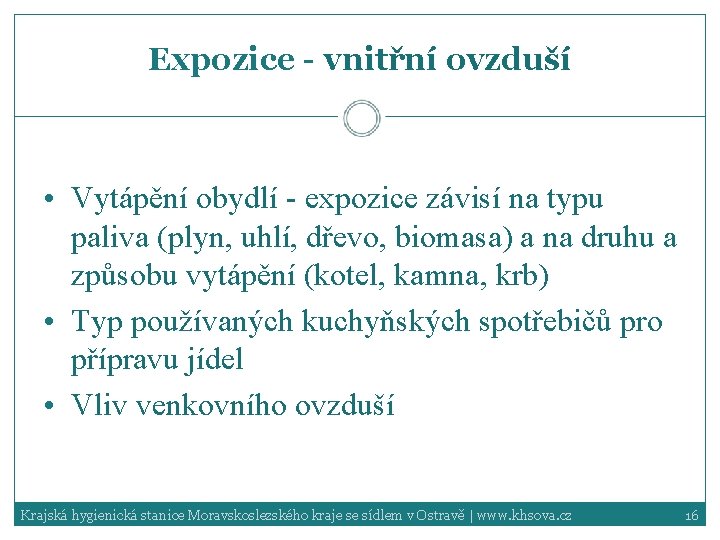 Expozice - vnitřní ovzduší

• Vytápění obydlí - expozice závisí na typu paliva (plyn, uhlí, dřevo, biomasa) a na druhu a způsobu vytápění (kotel, kamna, krb)
• Typ používaných kuchyňských spotřebičů pro přípravu jídel
• Vliv venkovního ovzduší

Krajská hygienická stanice Moravskoslezského kraje se sídlem v Ostravě | www.khsova.cz 16